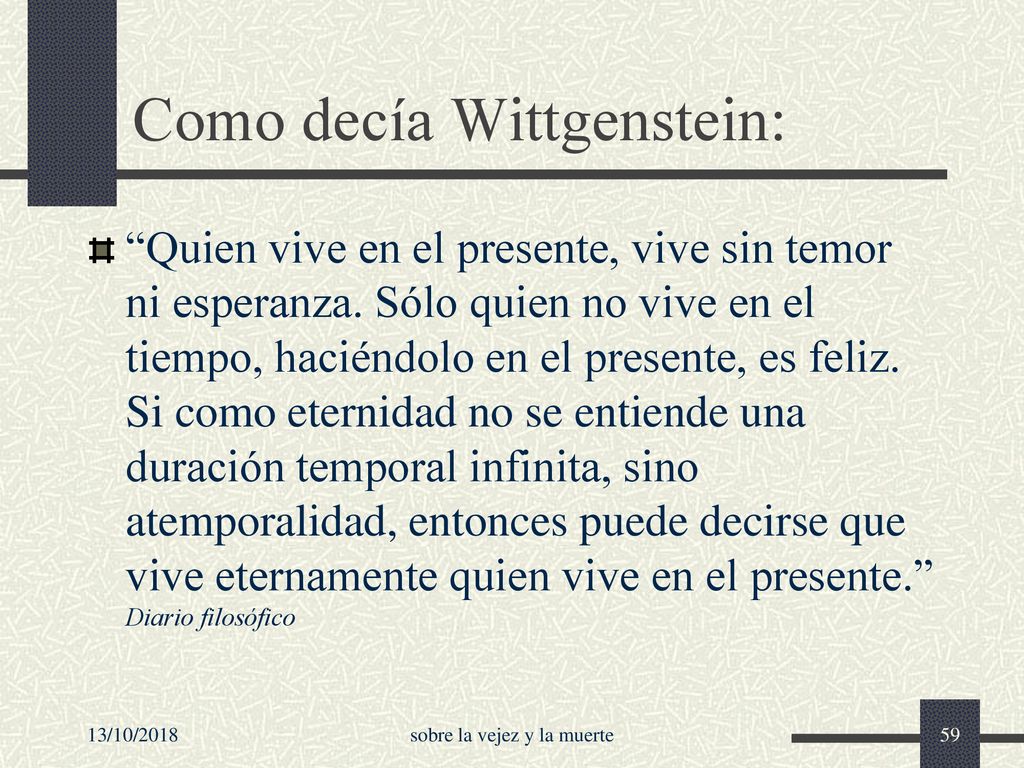 Como decía Wittgenstein:

“Quien vive en el presente, vive sin temor ni esperanza. Sólo quien no vive en el tiempo, haciéndolo en el presente, es feliz. Si como eternidad no se entiende una duración temporal infinita, sino atemporalidad, entonces puede decirse que vive eternamente quien vive en el presente.” Diario filosófico

13/10/2018

sobre la vejez y la muerte

59